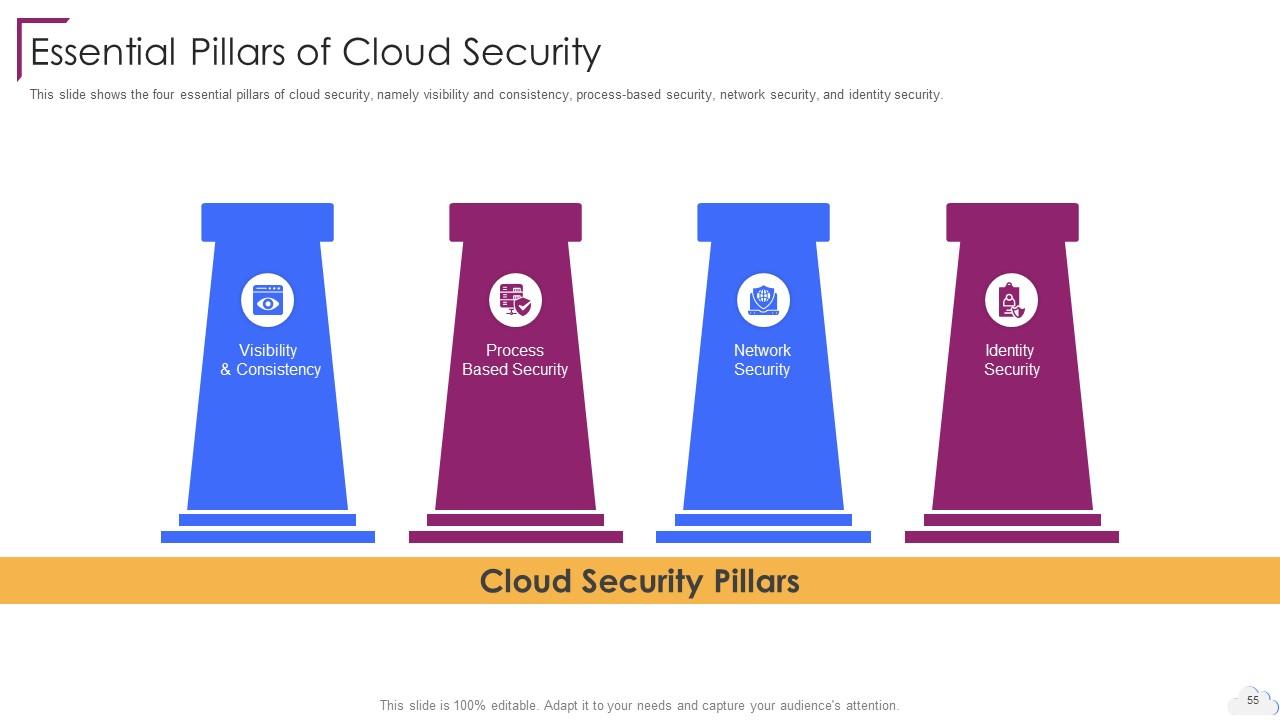 Essential Pillars of Cloud Security

This slide shows the four essential pillars of cloud security, namely visibility and consistency, process-based security, network security, and identity security.

Visibility & Consistency

Process Based Security

Network Security

Identity Security

Cloud Security Pillars

This slide is 100% editable. Adapt it to your needs and capture your audience's attention.

55